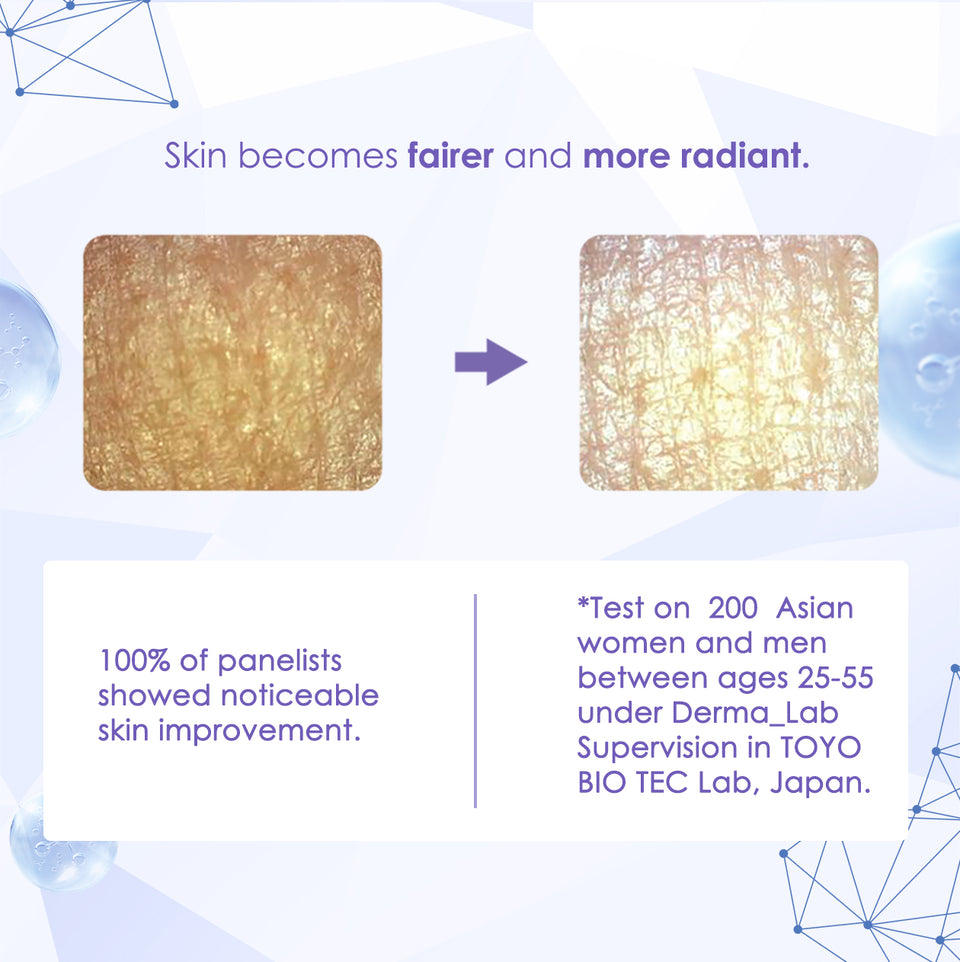 Skin becomes fairer and more radiant.

100% of panelists showed noticeable skin improvement.

*Test on 200 Asian women and men between ages 25-55 under Derma_Lab Supervision in TOYO BIO TEC Lab, Japan.